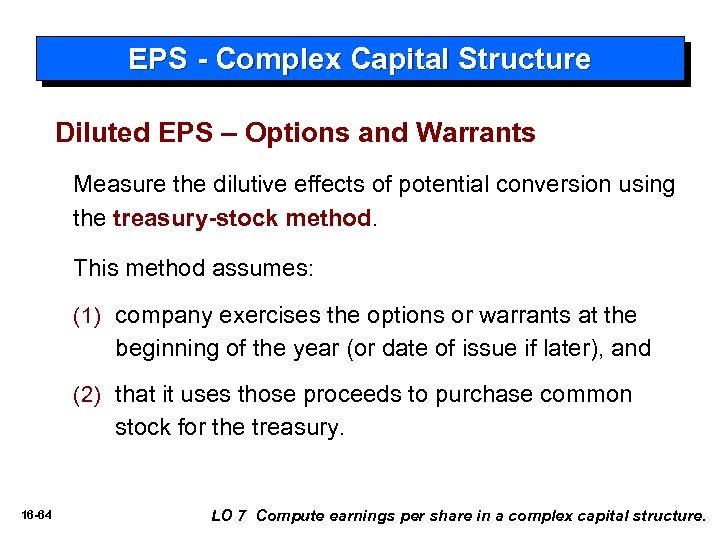 EPS - Complex Capital Structure

Diluted EPS – Options and Warrants

Measure the dilutive effects of potential conversion using the treasury-stock method.

This method assumes:

(1) company exercises the options or warrants at the beginning of the year (or date of issue if later), and

(2) that it uses those proceeds to purchase common stock for the treasury.

16-64

LO 7 Compute earnings per share in a complex capital structure.